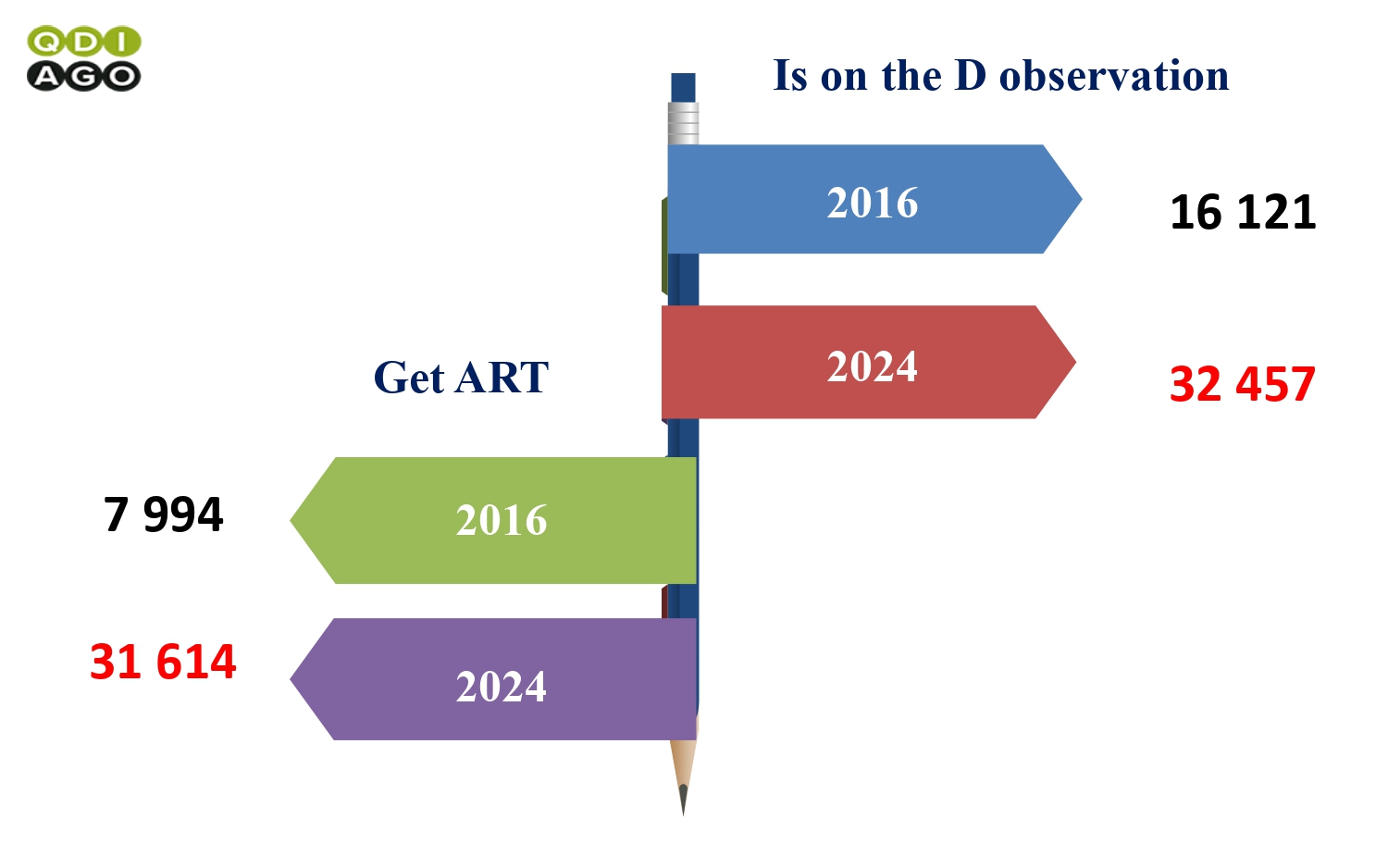 QDI
AGO

Is on the D observation

2016

16 121

2024

32 457

Get ART

7 994

2016

31 614

2024